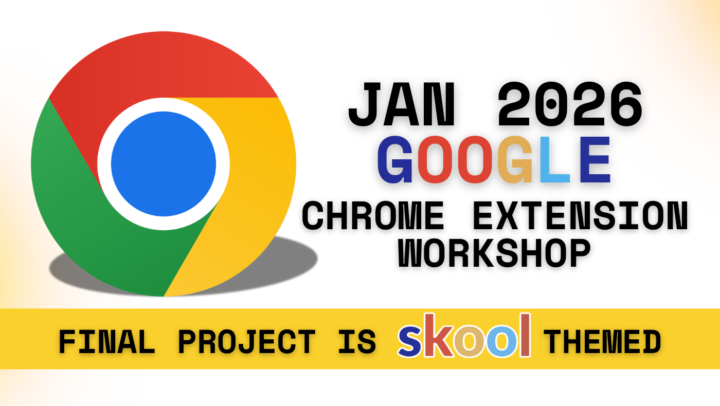 JAN 2026
GOOGLE
CHROME EXTENSION
WORKSHOP

FINAL PROJECT IS skool THEMED